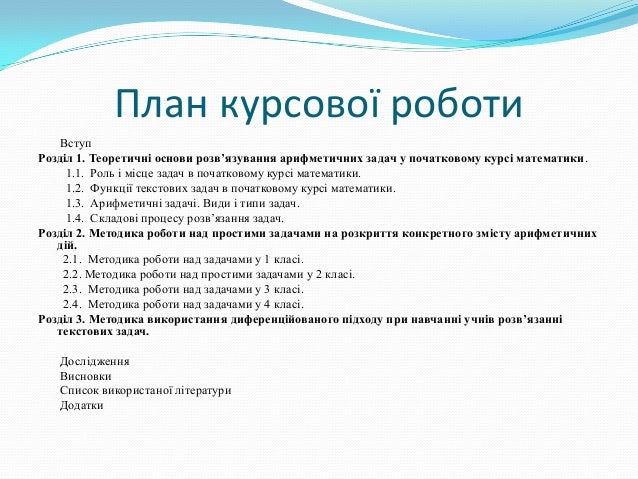 План курсової роботи

Вступ

Розділ 1. Теоретичні основи розв’язування арифметичних задач у початковому курсі математики.

1.1. Роль і місце задач в початковому курсі математики.

1.2. Функції текстових задач в початковому курсі математики.

1.3. Арифметичні задачі. Види і типи задач.

1.4. Складові процесу розв’язання задач.

Розділ 2. Методика роботи над простими задачами на розкриття конкретного змісту арифметичних дій.

2.1. Методика роботи над задачами у 1 класі.

2.2. Методика роботи над простими задачами у 2 класі.

2.3. Методика роботи над задачами у 3 класі.

2.4. Методика роботи над задачами у 4 класі.

Розділ 3. Методика використання диференційованого підходу при навчанні учнів розв’язанні текстових задач.

Дослідження

Висновки

Список використаної літератури

Додатки